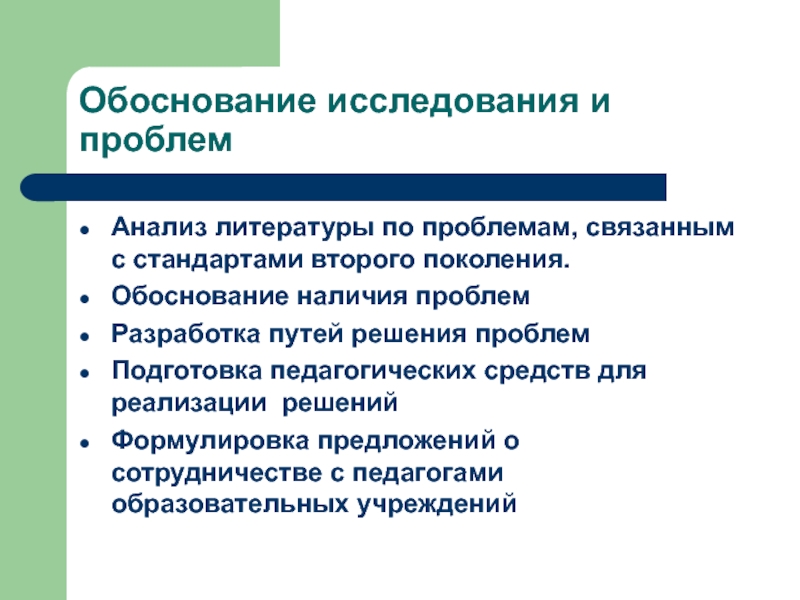 Обоснование исследования и проблем

- Анализ литературы по проблемам, связанным с стандартами второго поколения.
- Обоснование наличия проблем
- Разработка путей решения проблем
- Подготовка педагогических средств для реализации решений
- Формулировка предложений о сотрудничестве с педагогами образовательных учреждений